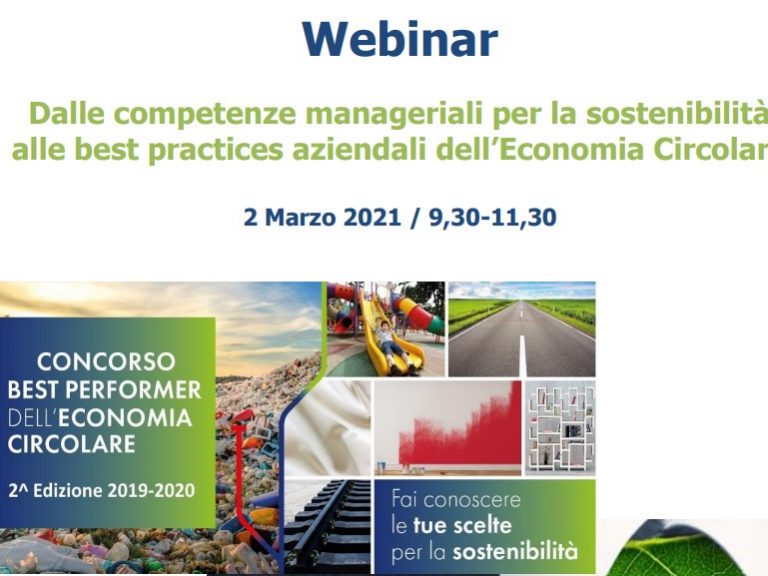 Webinar

Dalle competenze manageriali per la sostenibilità alle best practices aziendali dell'Economia Circolar

2 Marzo 2021 / 9,30-11,30

CONCORSO BEST PERFORMER DELL'ECONOMIA CIRCOLARE

2^ Edizione 2019-2020

Fai conoscere le tue scelte per la sostenibilità